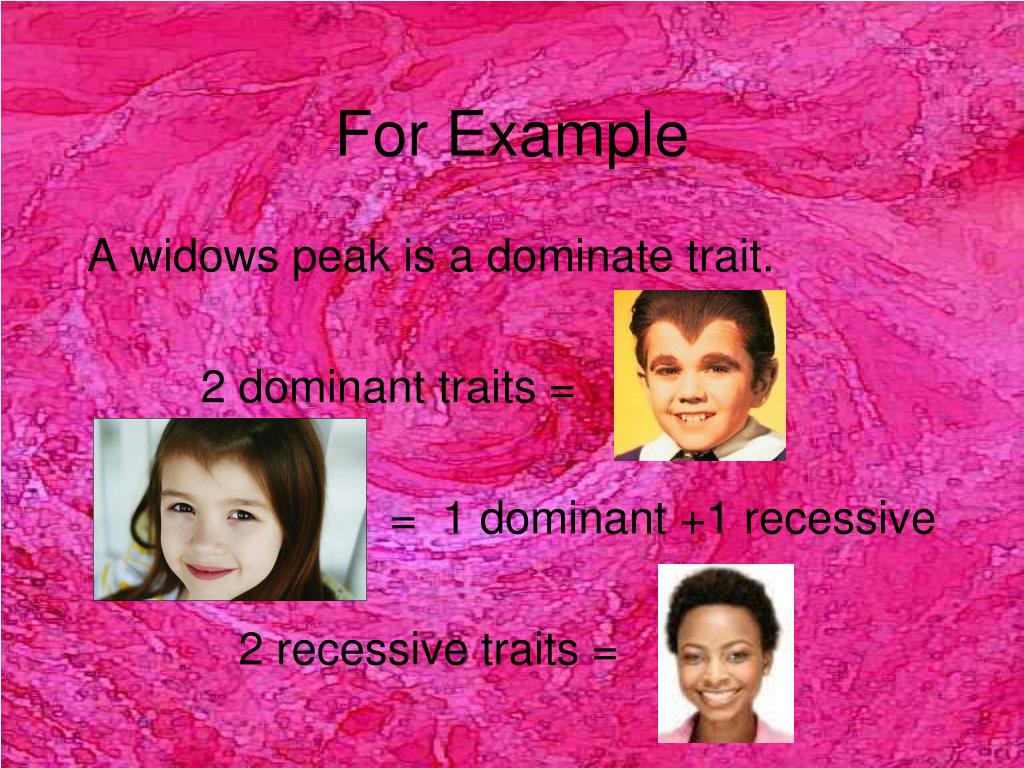 For Example

A widows peak is a dominate trait.

2 dominant traits =

= 1 dominant +1 recessive

2 recessive traits =